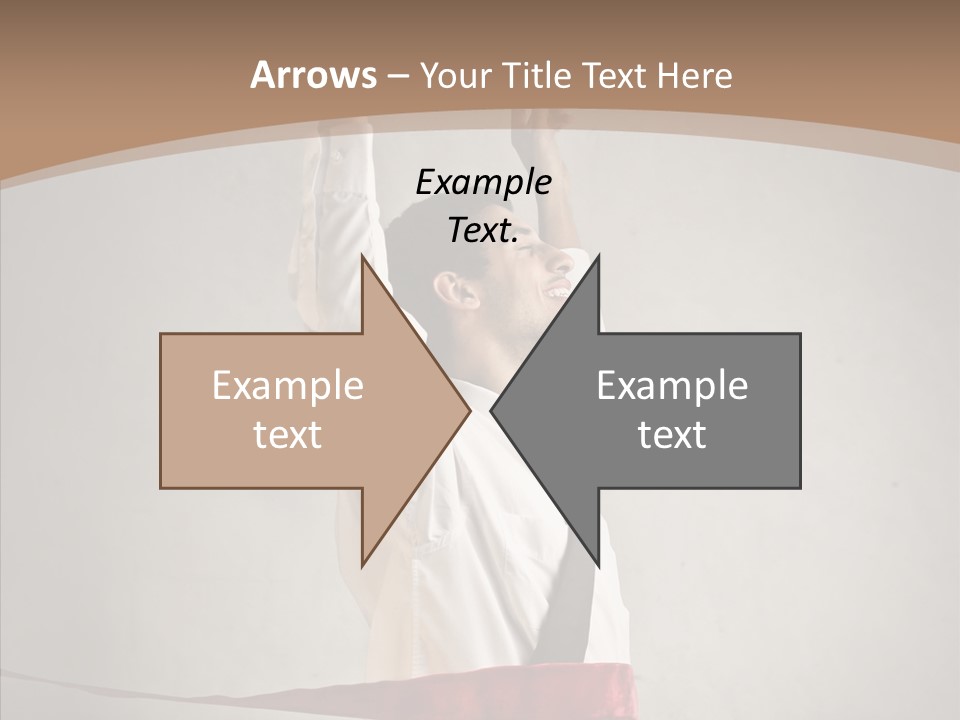 Arrows – Your Title Text Here

Example Text.

Example text

Example text